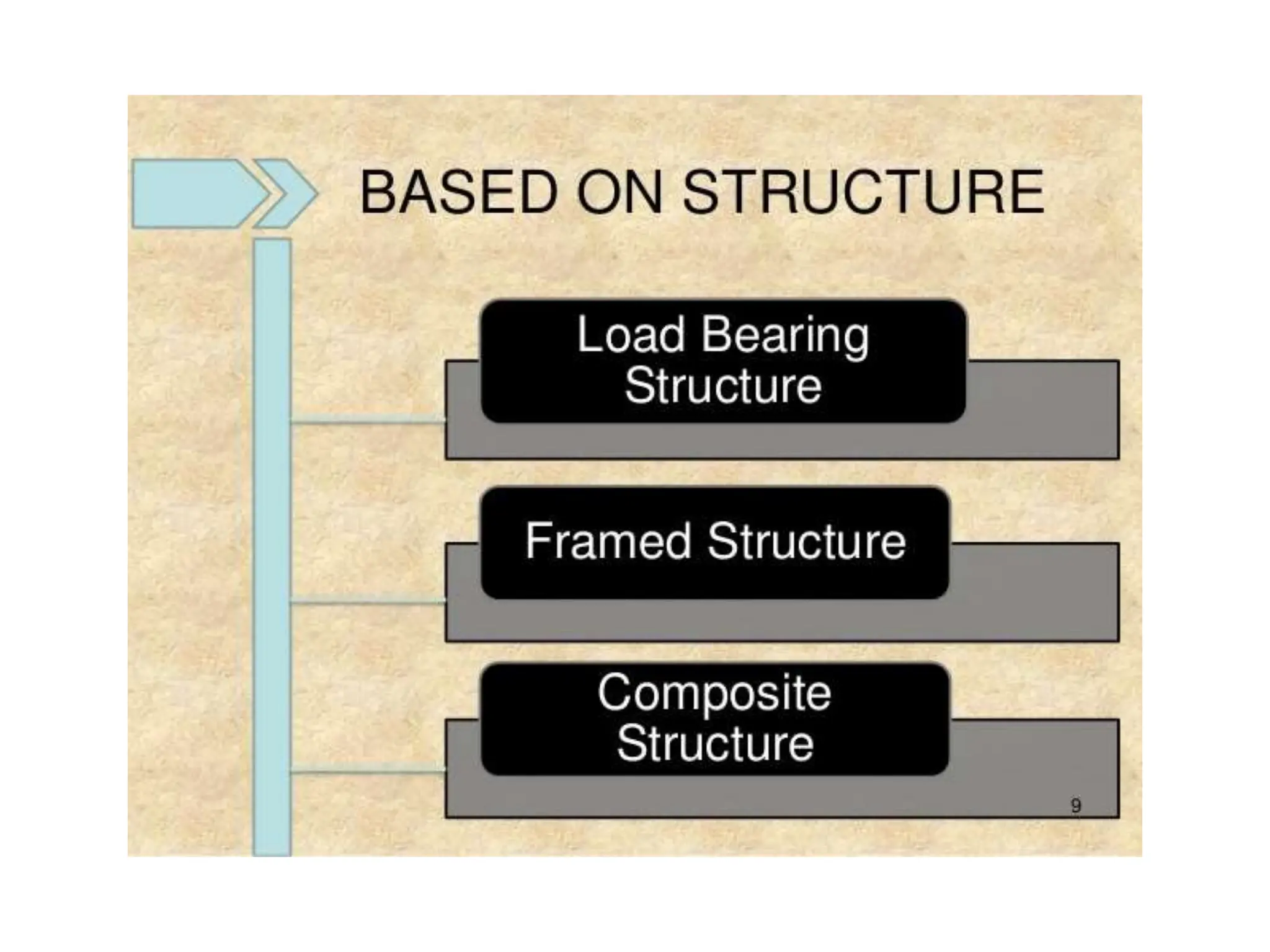 BASED ON STRUCTURE

Load Bearing Structure

Framed Structure

Composite Structure

9